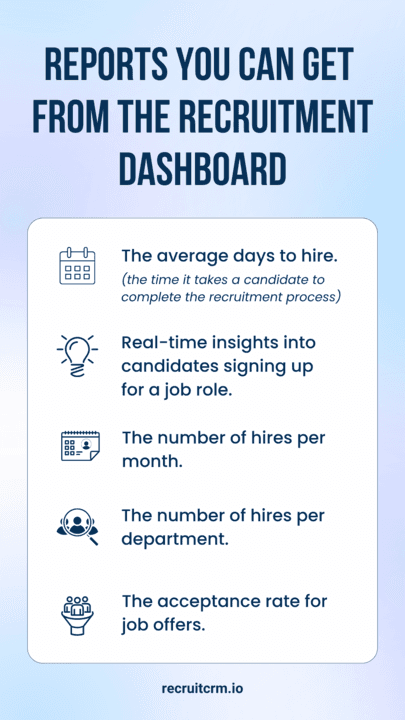 REPORTS YOU CAN GET FROM THE RECRUITMENT DASHBOARD

The average days to hire.
(the time it takes a candidate to complete the recruitment process)

Real-time insights into candidates signing up for a job role.

The number of hires per month.

The number of hires per department.

The acceptance rate for job offers.

recruitcrm.io